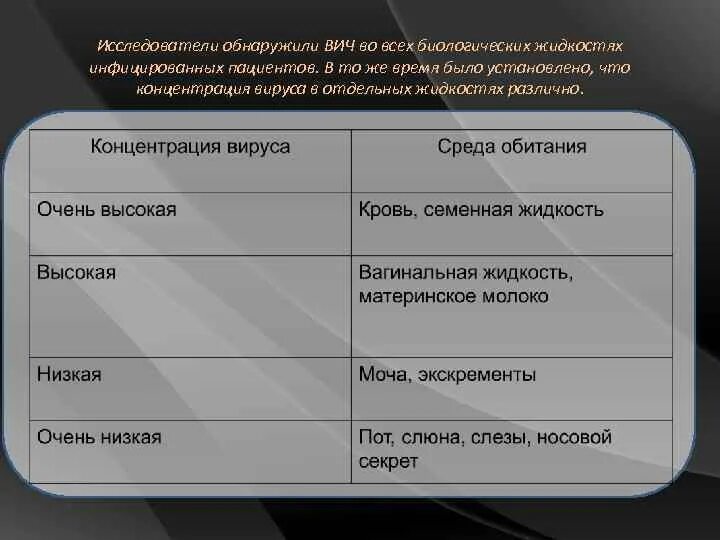 Исследователи обнаружили ВИЧ во всех биологических жидкостях инфицированных пациентов. В то же время было установлено, что концентрация вируса в отдельных жидкостях различно.

| Концентрация вируса | Среда обитания |
|---|---|
| Очень высокая | Кровь, семенная жидкость |
| Высокая | Вагинальная жидкость, материнское молоко |
| Низкая | Моча, экскременты |
| Очень низкая | Пот, слюна, слезы, носовой секрет |